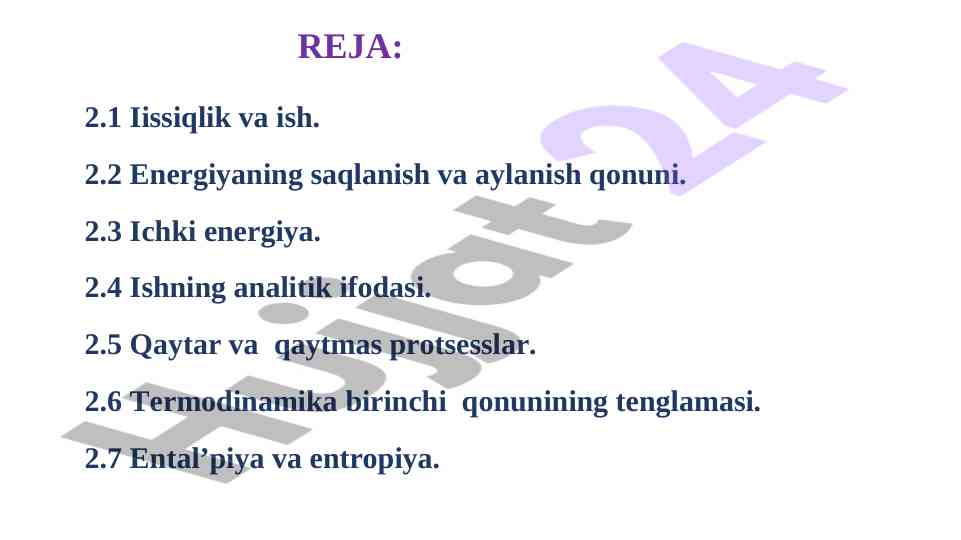 REJA:

2.1 Iissiqlik va ish.

2.2 Energiyaning saqlanish va aylanish qonuni.

2.3 Ichki energiya.

2.4 Ishning analitik ifodasi.

2.5 Qaytar va qaytmas protsesslar.

2.6 Termodinamika birinchi qonunining tenglamasi.

2.7 Ental’piya va entropiya.

Hujjat24